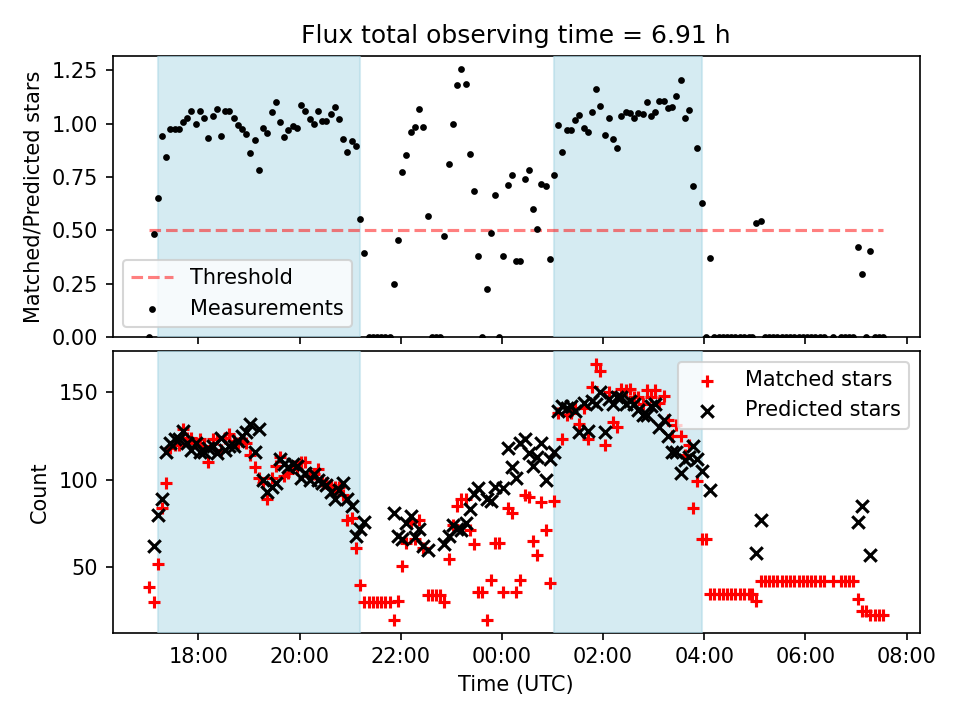 Flux total observing time = 6.91 h

Matched/Predicted stars

1.25
1.00
0.75
0.50
0.25
0.00

Threshold
Measurements

Count

150
100
50

Matched stars
Predicted stars

18:00
20:00
22:00
00:00
02:00
04:00
06:00
08:00

Time (UTC)